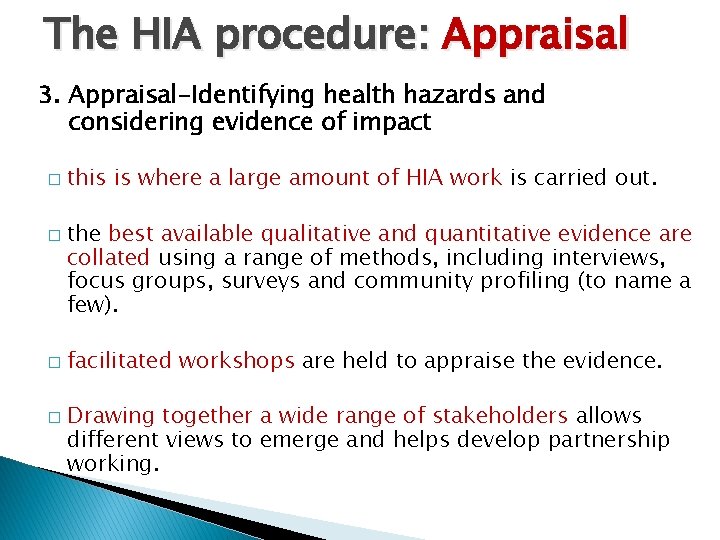 The HIA procedure: Appraisal

3. Appraisal-Identifying health hazards and considering evidence of impact

□ this is where a large amount of HIA work is carried out.

□ the best available qualitative and quantitative evidence are collated using a range of methods, including interviews, focus groups, surveys and community profiling (to name a few).

□ facilitated workshops are held to appraise the evidence.

□ Drawing together a wide range of stakeholders allows different views to emerge and helps develop partnership working.